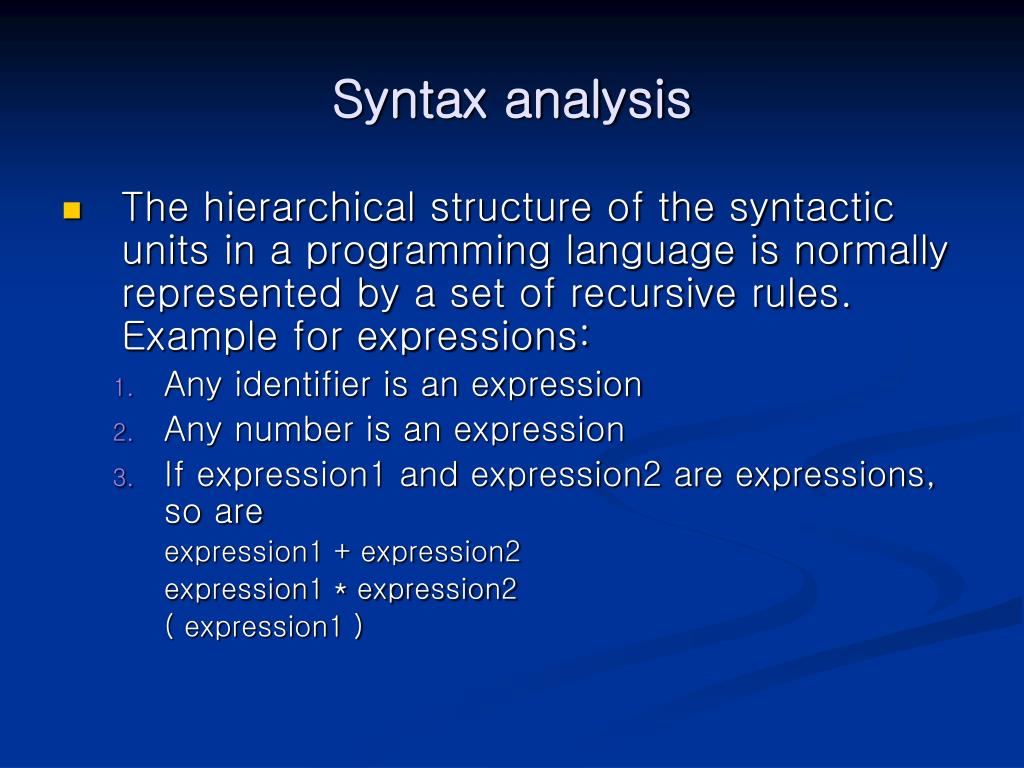 Syntax analysis

The hierarchical structure of the syntactic units in a programming language is normally represented by a set of recursive rules. Example for expressions:

1. Any identifier is an expression
2. Any number is an expression
3. If expression1 and expression2 are expressions, so are
expression1 + expression2
expression1 * expression2
( expression1 )